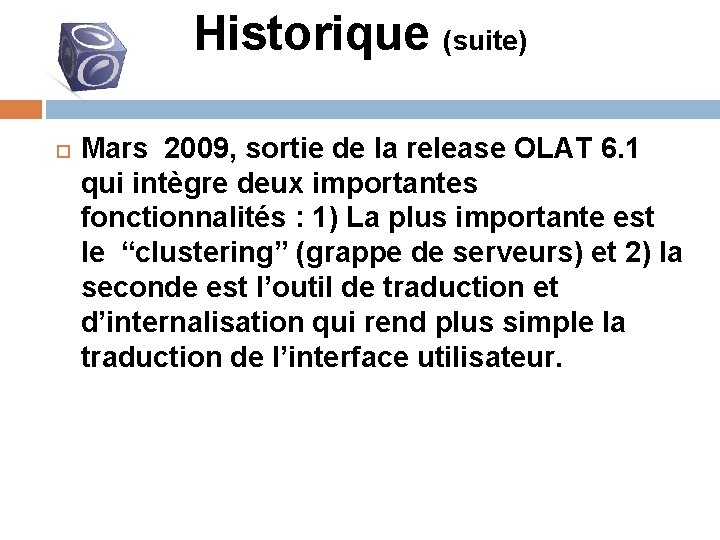 Historique (suite)

Mars  2009, sortie de la release OLAT 6.1 qui intègre deux importantes fonctionnalités : 1) La plus importante est le  “clustering” (grappe de serveurs) et 2) la seconde est l’outil de traduction et d’internalisation qui rend plus simple la traduction de l’interface utilisateur.